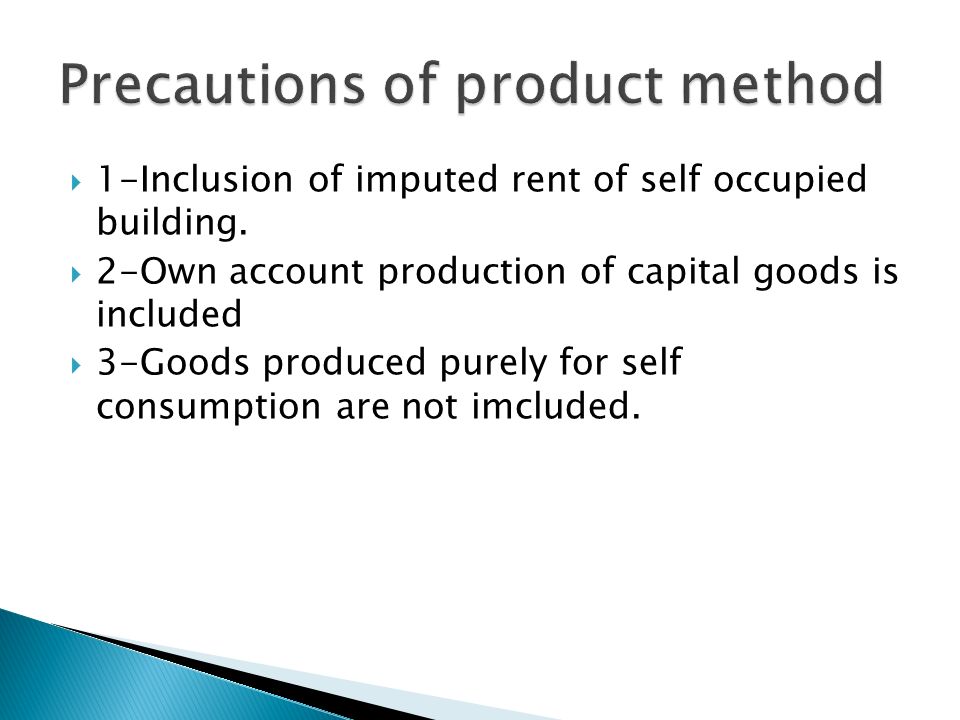 Precautions of product method

1-Inclusion of imputed rent of self occupied building.

2-Own account production of capital goods is included

3-Goods produced purely for self consumption are not imcluded.